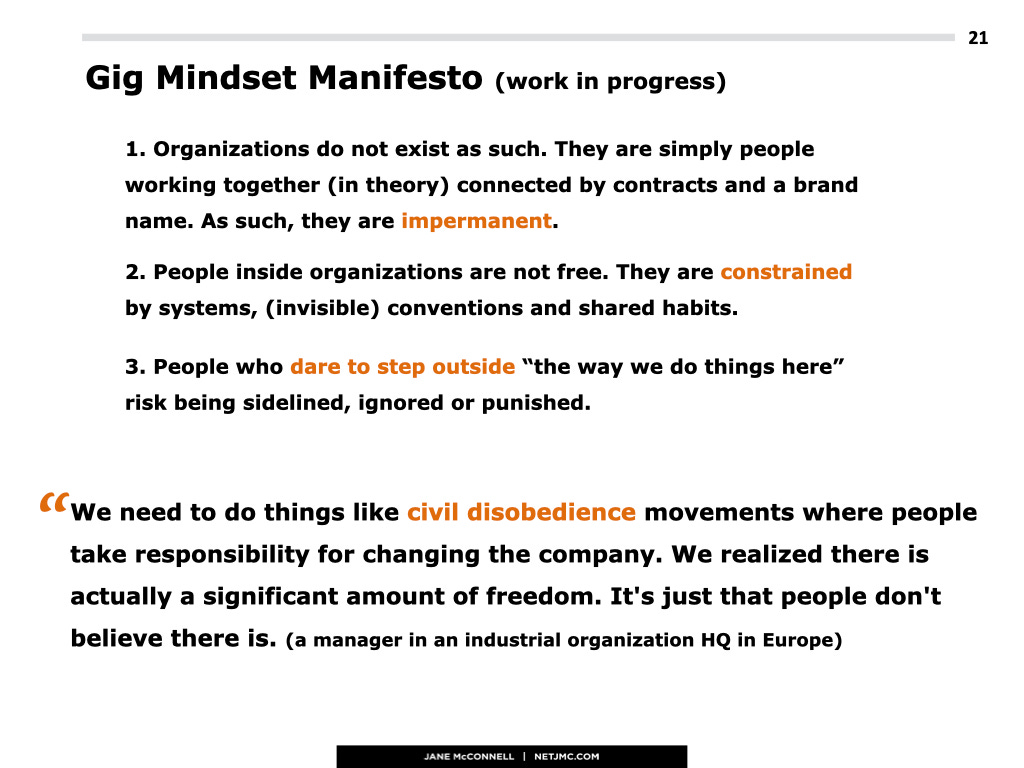 21

Gig Mindset Manifesto (work in progress)

1. Organizations do not exist as such. They are simply people working together (in theory) connected by contracts and a brand name. As such, they are impermanent.

2. People inside organizations are not free. They are constrained by systems, (invisible) conventions and shared habits.

3. People who dare to step outside “the way we do things here” risk being sidelined, ignored or punished.

“We need to do things like civil disobedience movements where people take responsibility for changing the company. We realized there is actually a significant amount of freedom. It's just that people don't believe there is. (a manager in an industrial organization HQ in Europe)

JANE McCONNELL | NETJMC.COM